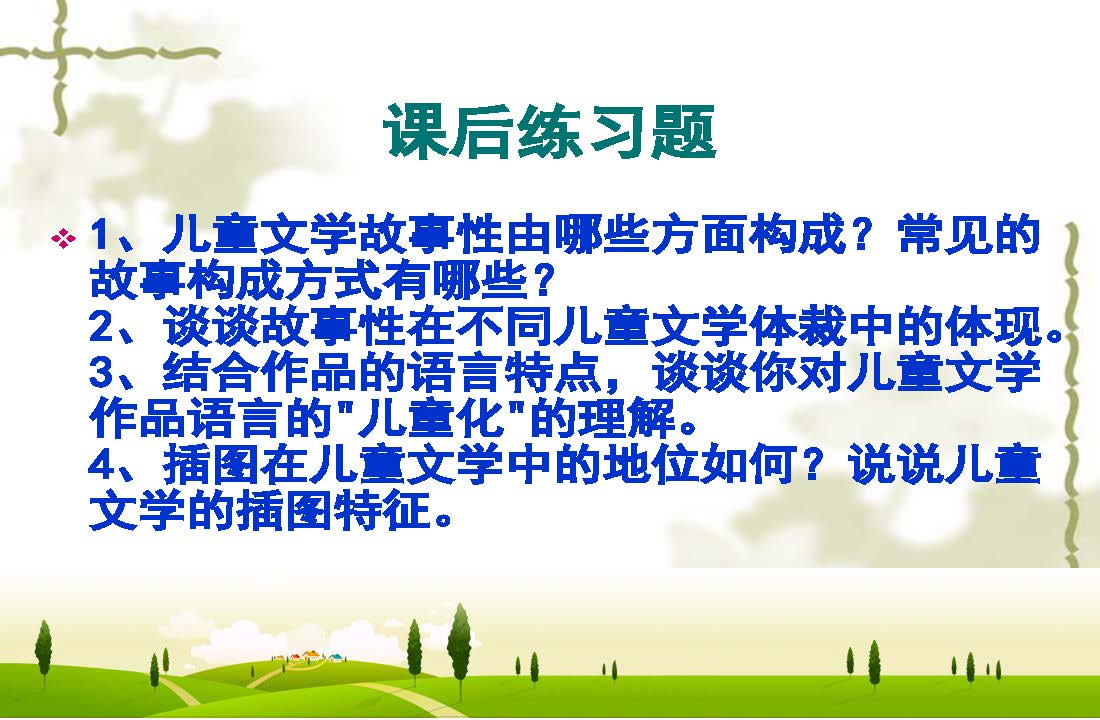 课后练习题

1、儿童文学故事性由哪些方面构成？常见的故事构成方式有哪些？
2、谈谈故事性在不同儿童文学体裁中的体现。
3、结合作品的语言特点，谈谈你对儿童文学作品语言的"儿童化"的理解。
4、插图在儿童文学中的地位如何？说说儿童文学的插图特征。